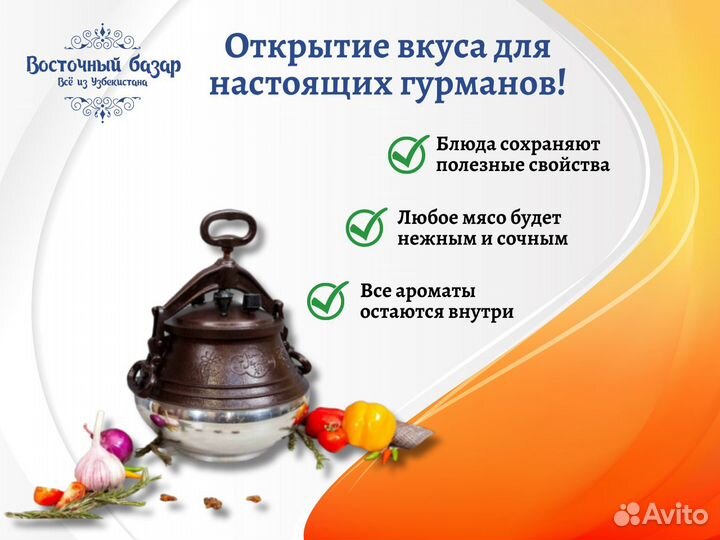 Восточный базар
Всё из Узбекистана

Открытие вкуса для настоящих гурманов!

Блюда сохраняют полезные свойства

Любое мясо будет нежным и сочным

Все ароматы остаются внутри

Avito